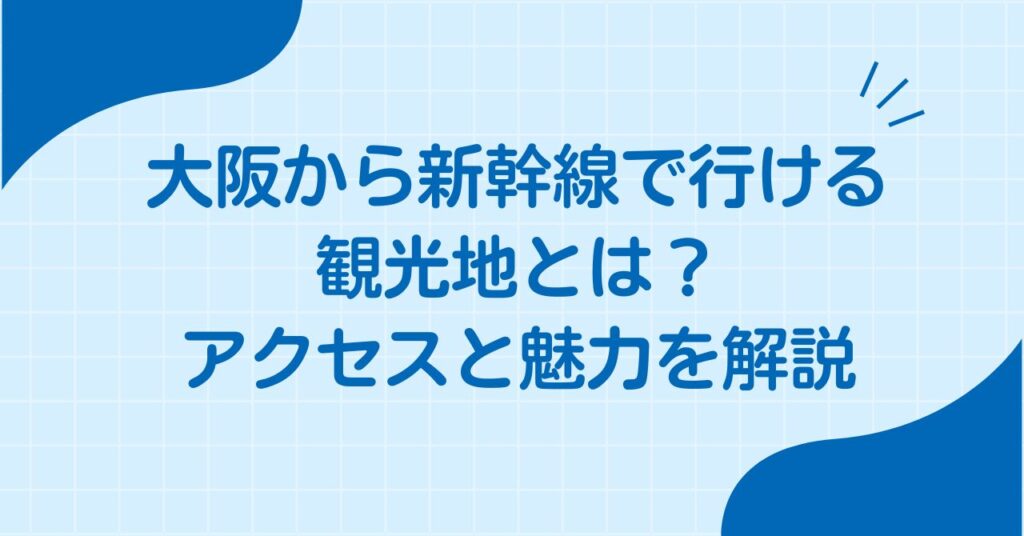 大阪から新幹線で行ける
観光地とは？
アクセスと魅力を解説